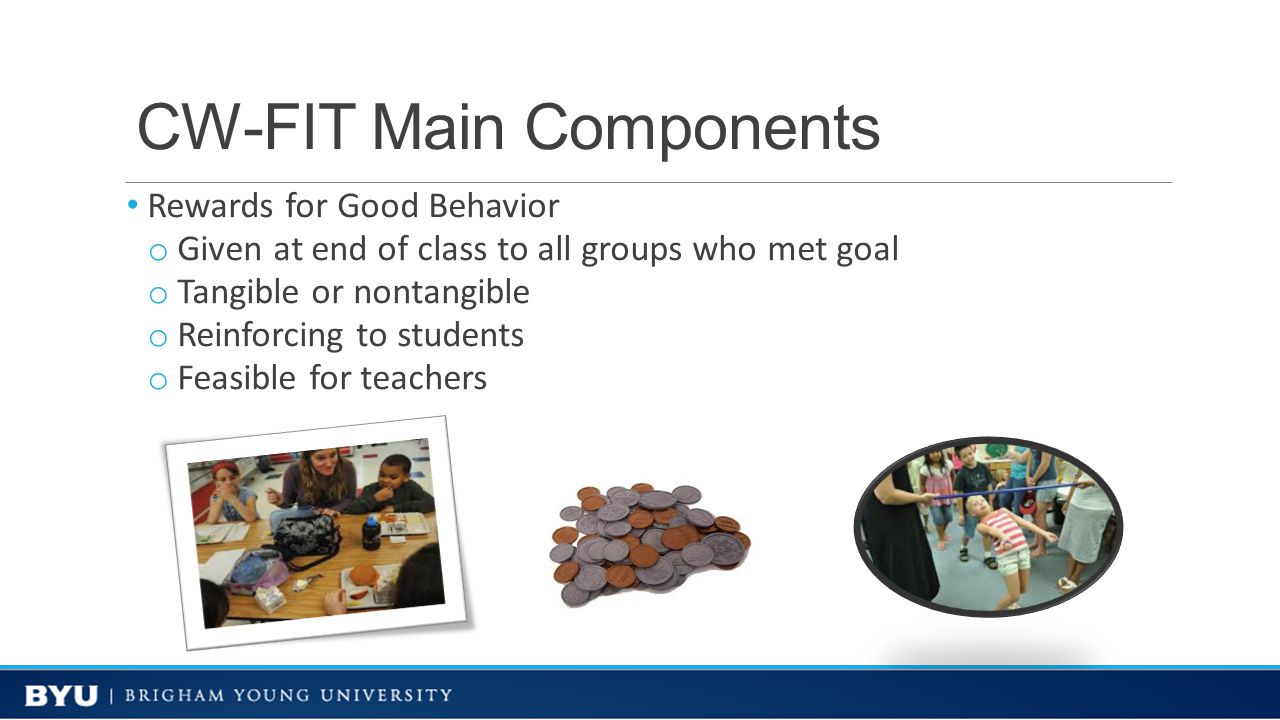 CW-FIT Main Components

• Rewards for Good Behavior
  o Given at end of class to all groups who met goal
  o Tangible or nontangible
  o Reinforcing to students
  o Feasible for teachers

BYU | BRIGHAM YOUNG UNIVERSITY